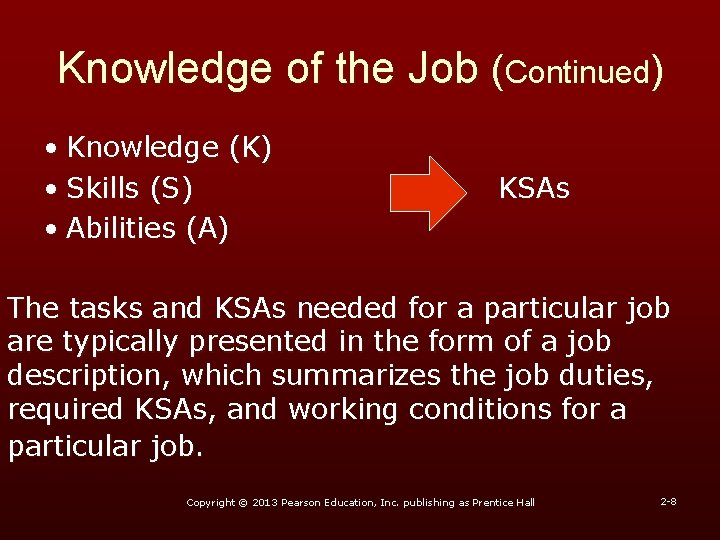 Knowledge of the Job (Continued)

• Knowledge (K)
• Skills (S)
• Abilities (A)

KSAs

The tasks and KSAs needed for a particular job are typically presented in the form of a job description, which summarizes the job duties, required KSAs, and working conditions for a particular job.

Copyright © 2013 Pearson Education, Inc. publishing as Prentice Hall

2-8